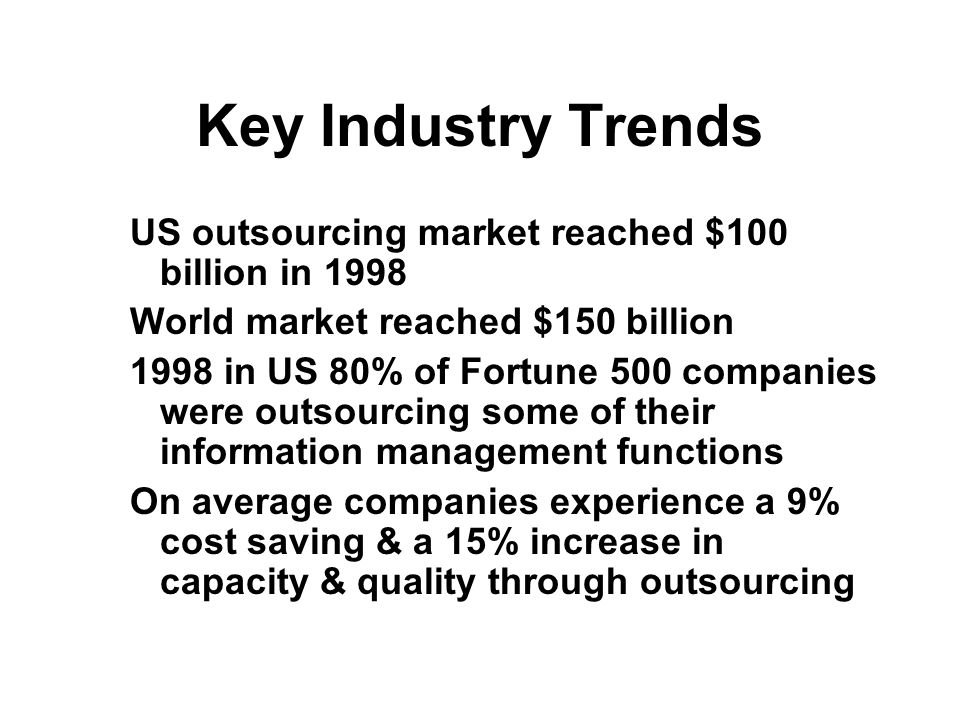 Key Industry Trends

US outsourcing market reached \$100 billion in 1998

World market reached \$150 billion

1998 in US 80% of Fortune 500 companies were outsourcing some of their information management functions

On average companies experience a 9% cost saving & a 15% increase in capacity & quality through outsourcing